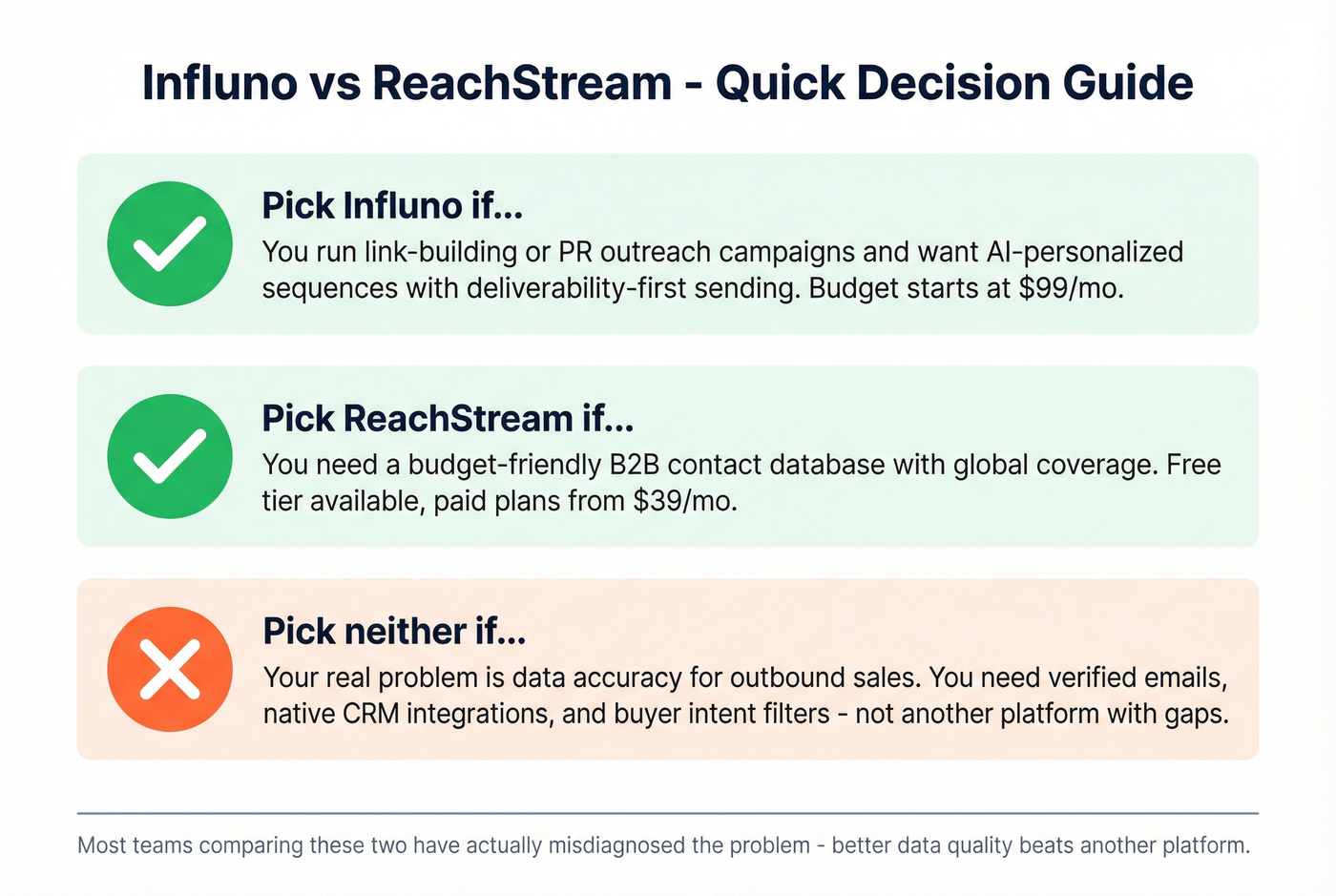 Influno vs ReachStream - Quick Decision Guide

Pick Influno if...
You run link-building or PR outreach campaigns and want AI-personalized sequences with deliverability-first sending. Budget starts at $99/mo.

Pick ReachStream if...
You need a budget-friendly B2B contact database with global coverage. Free tier available, paid plans from $39/mo.

Pick neither if...
Your real problem is data accuracy for outbound sales. You need verified emails, native CRM integrations, and buyer intent filters - not another platform with gaps.

Most teams comparing these two have actually misdiagnosed the problem - better data quality beats another platform.